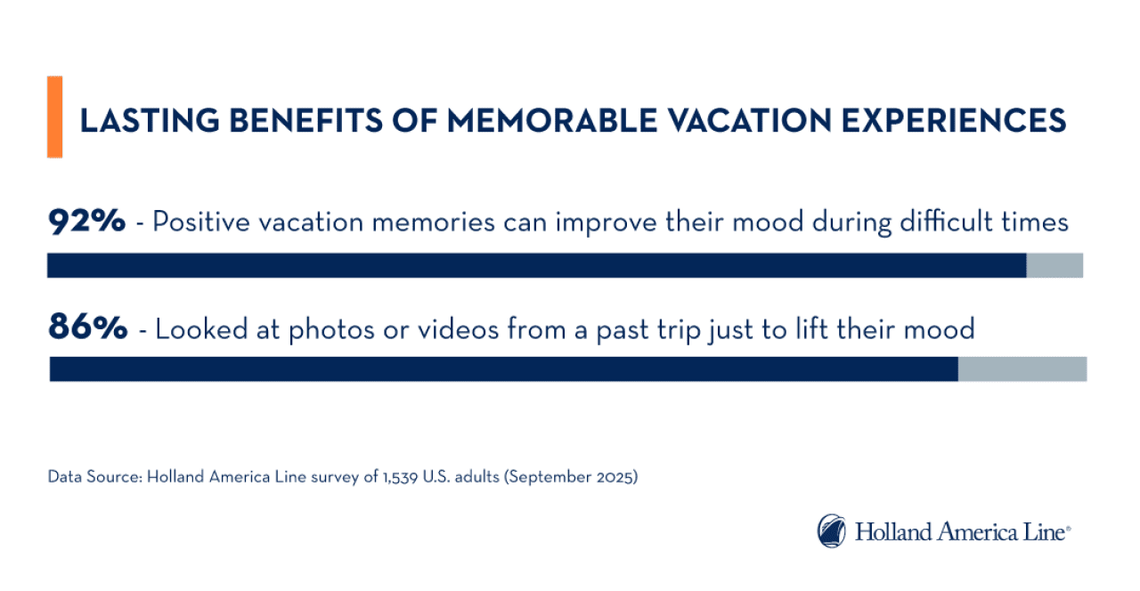 LASTING BENEFITS OF MEMORABLE VACATION EXPERIENCES

92% - Positive vacation memories can improve their mood during difficult times

86% - Looked at photos or videos from a past trip just to lift their mood

Data Source: Holland America Line survey of 1,539 U.S. adults (September 2025)

Holland America Line®